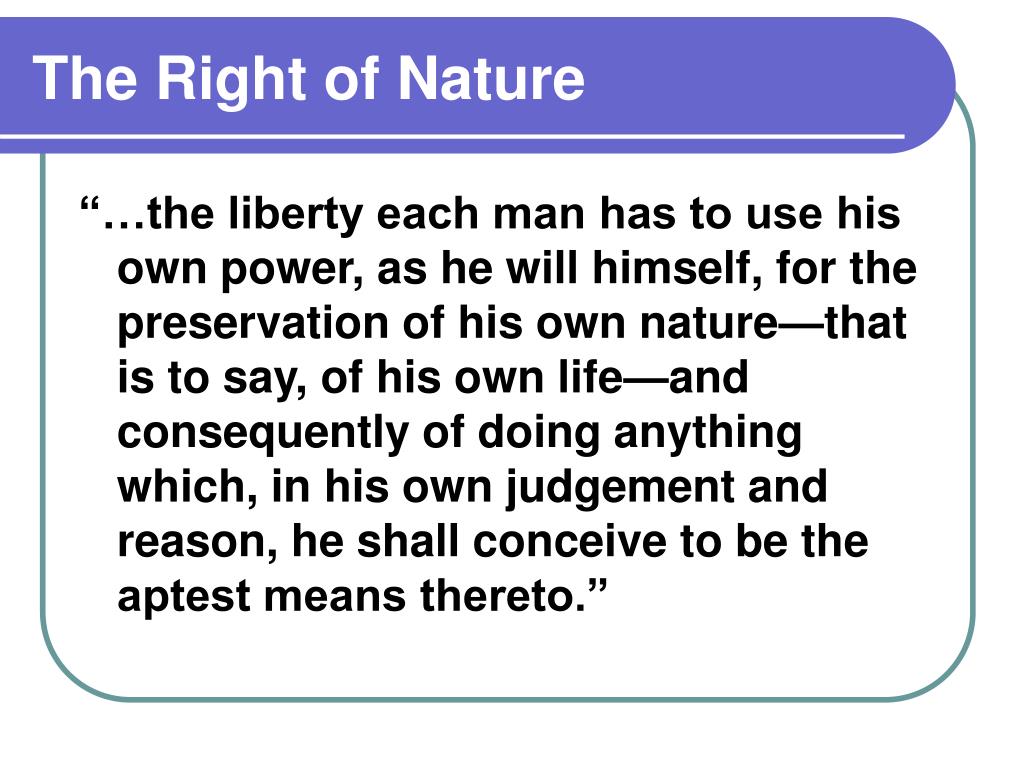 The Right of Nature

“…the liberty each man has to use his own power, as he will himself, for the preservation of his own nature—that is to say, of his own life—and consequently of doing anything which, in his own judgement and reason, he shall conceive to be the aptest means thereto.”